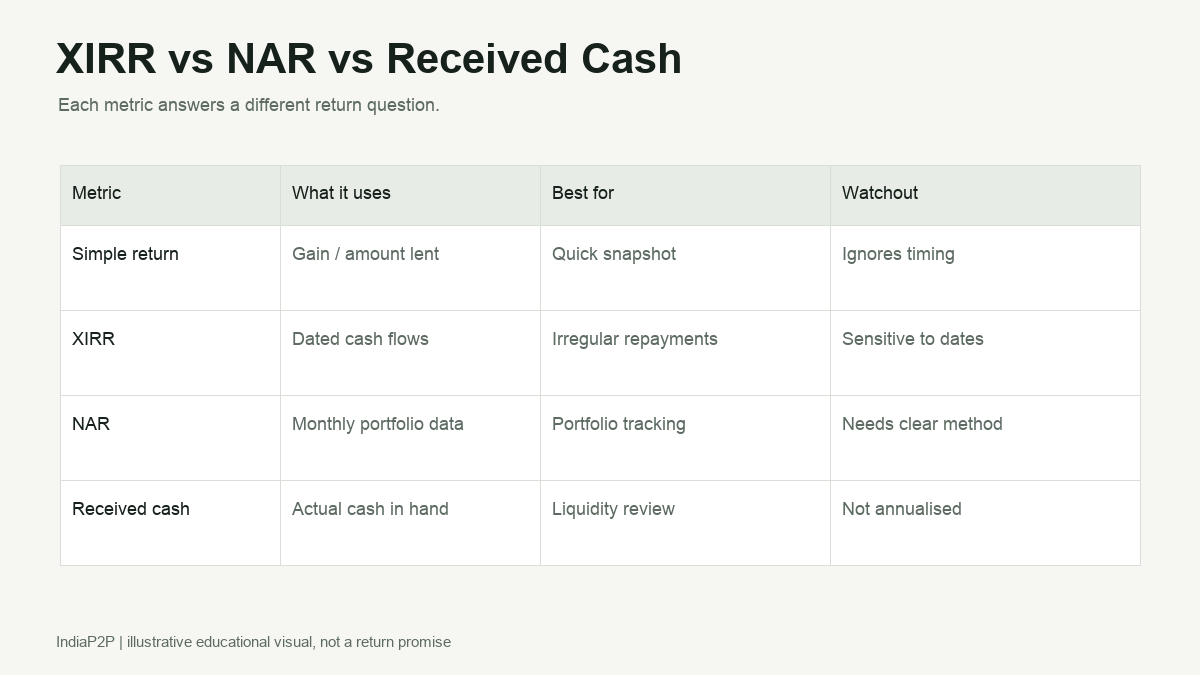 XIRR vs NAR vs Received Cash

Each metric answers a different return question.

| Metric | What it uses | Best for | Watchout |
|---|---|---|---|
| Simple return | Gain / amount lent | Quick snapshot | Ignores timing |
| XIRR | Dated cash flows | Irregular repayments | Sensitive to dates |
| NAR | Monthly portfolio data | Portfolio tracking | Needs clear method |
| Received cash | Actual cash in hand | Liquidity review | Not annualised |

IndiaP2P | illustrative educational visual, not a return promise